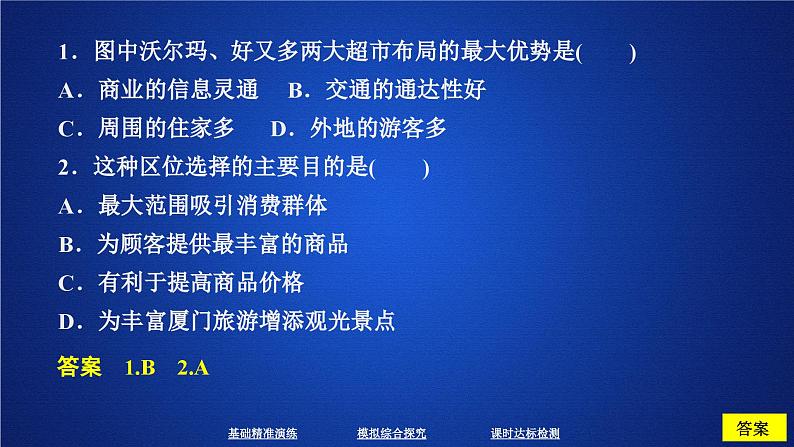 1．图中沃尔玛、好又多两大超市布局的最大优势是(　　)

A．商业的信息灵通　B．交通的通达性好

C．周围的住家多　D．外地的游客多

2．这种区位选择的主要目的是(　　)

A．最大范围吸引消费群体

B．为顾客提供最丰富的商品

C．有利于提高商品价格

D．为丰富厦门旅游增添观光景点

答案　1.B　2.A

基础精准演练　模拟综合探究　课时达标检测

答案